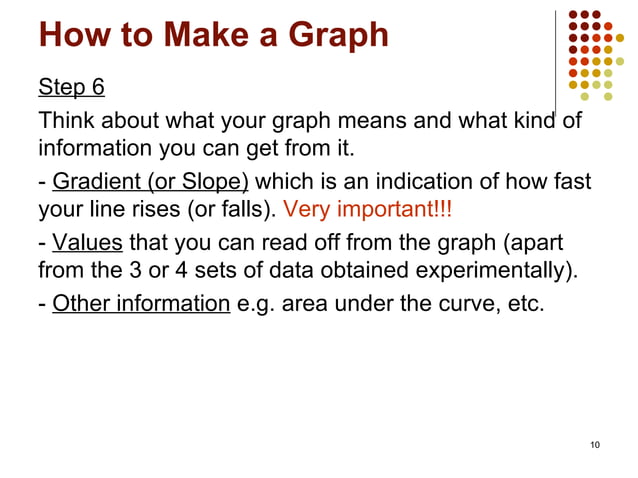 How to Make a Graph

Step 6

Think about what your graph means and what kind of information you can get from it.

- Gradient (or Slope) which is an indication of how fast your line rises (or falls). Very important!!!

- Values that you can read off from the graph (apart from the 3 or 4 sets of data obtained experimentally).

- Other information e.g. area under the curve, etc.

10